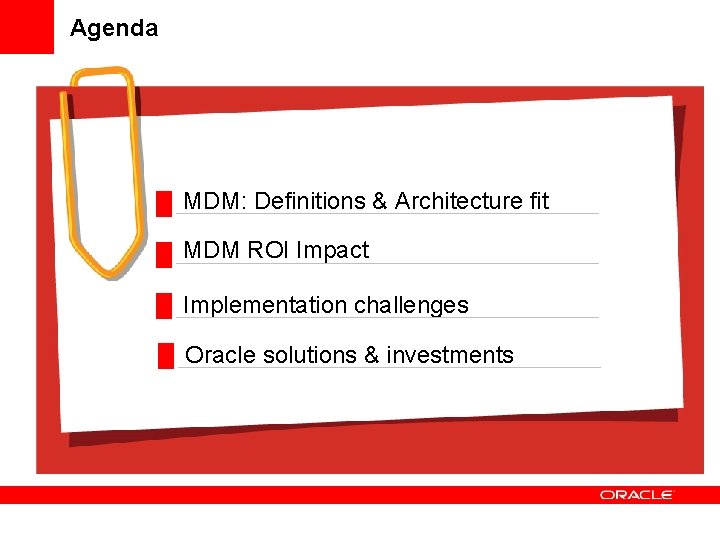 Agenda

MDM: Definitions & Architecture fit

MDM ROI Impact

Implementation challenges

Oracle solutions & investments

ORACLE